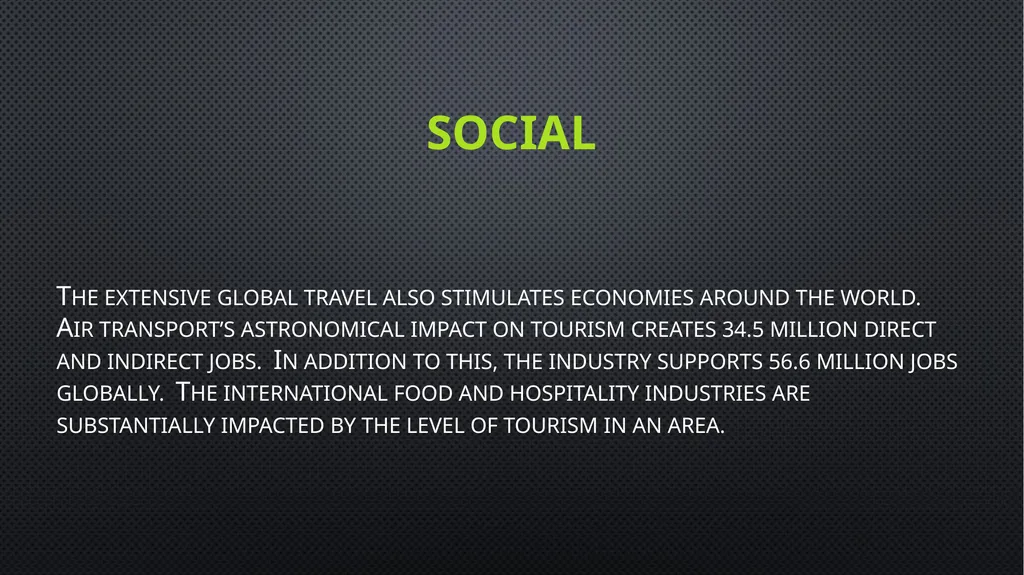 SOCIAL

The extensive global travel also stimulates economies around the world. Air transport's astronomical impact on tourism creates 34.5 million direct and indirect jobs. In addition to this, the industry supports 56.6 million jobs globally. The international food and hospitality industries are substantially impacted by the level of tourism in an area.